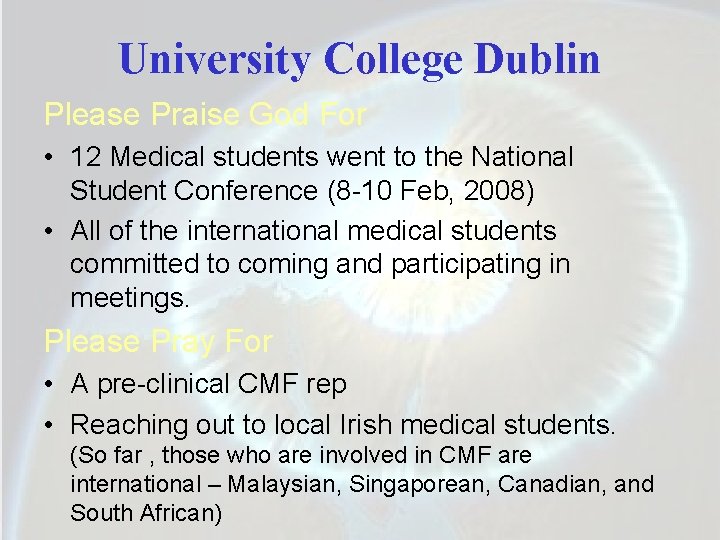 University College Dublin

Please Praise God For

• 12 Medical students went to the National Student Conference (8-10 Feb, 2008)
• All of the international medical students committed to coming and participating in meetings.

Please Pray For

• A pre-clinical CMF rep
• Reaching out to local Irish medical students. (So far , those who are involved in CMF are international – Malaysian, Singaporean, Canadian, and South African)